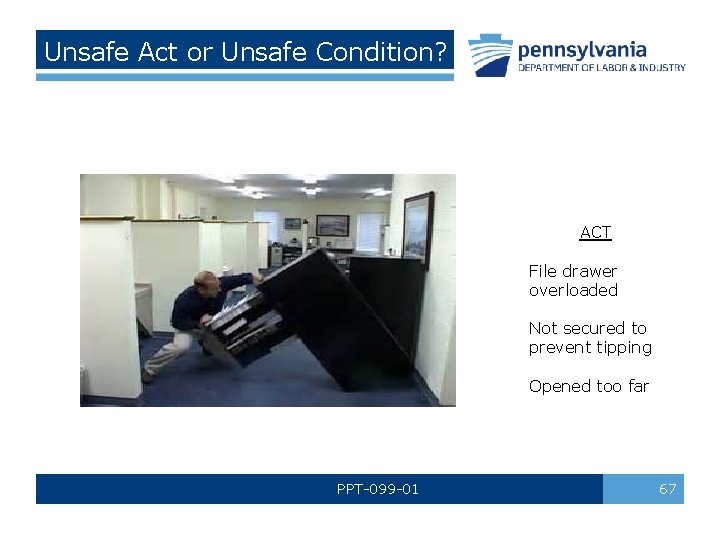 Unsafe Act or Unsafe Condition?

pennsylvania
DEPARTMENT OF LABOR & INDUSTRY

ACT

File drawer overloaded

Not secured to prevent tipping

Opened too far

PPT-099-01

67